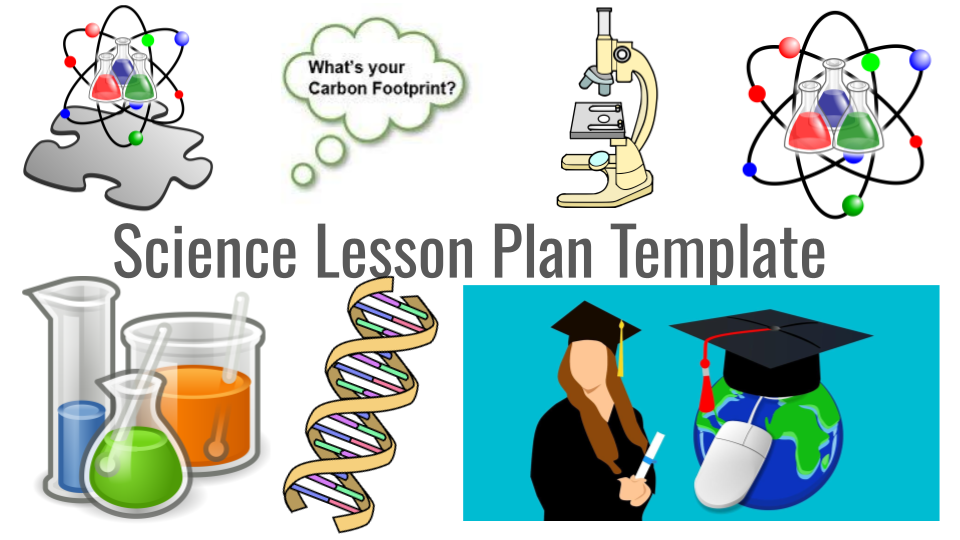 What's your Carbon Footprint?

Science Lesson Plan Template